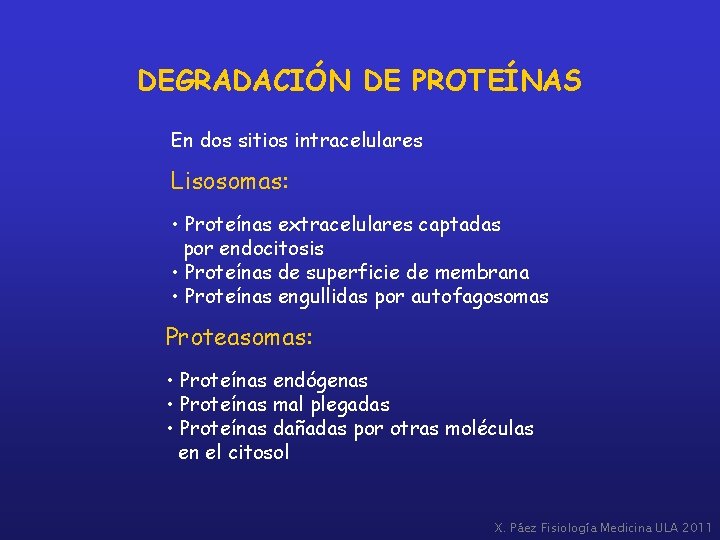 DEGRADACIÓN DE PROTEÍNAS

En dos sitios intracelulares

Lisosomas:

• Proteínas extracelulares captadas por endocitosis
• Proteínas de superficie de membrana
• Proteínas engullidas por autofagosomas

Proteasomas:

• Proteínas endógenas
• Proteínas mal plegadas
• Proteínas dañadas por otras moléculas en el citosol

X. Páez Fisiología Medicina ULA 2011